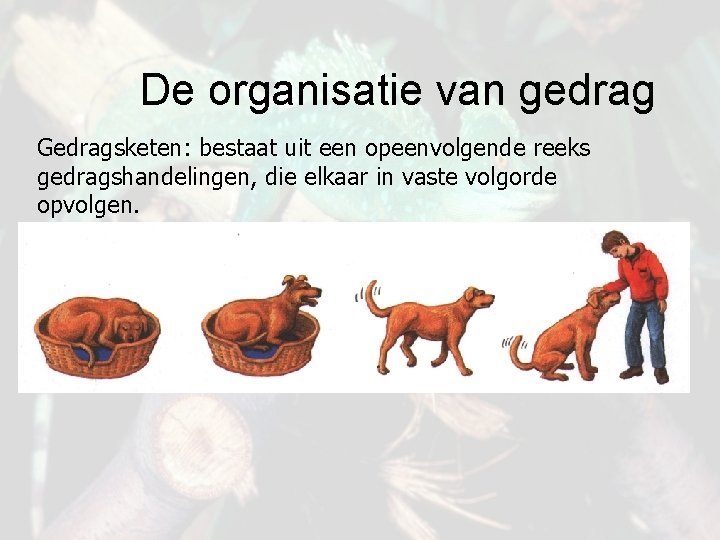 De organisatie van gedrag

Gedragsketen: bestaat uit een opeenvolgende reeks gedragshandelingen, die elkaar in vaste volgorde opvolgen.